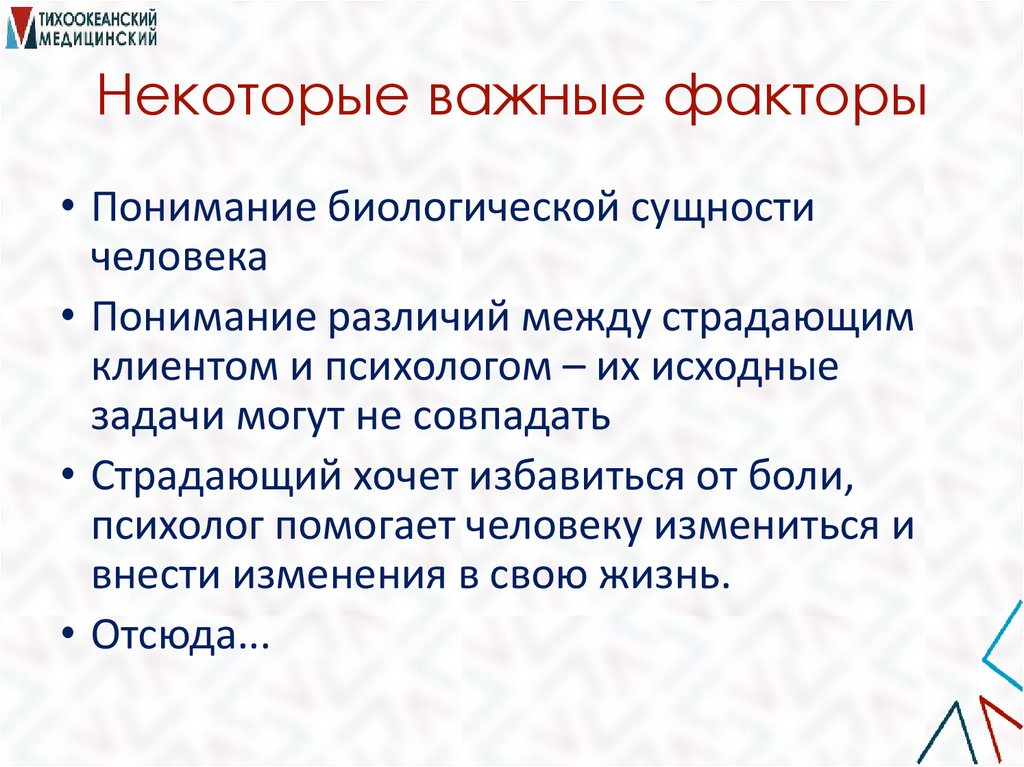 ТИХООКЕАНСКИЙ МЕДИЦИНСКИЙ

Некоторые важные факторы

• Понимание биологической сущности человека

• Понимание различий между страдающим клиентом и психологом – их исходные задачи могут не совпадать

• Страдающий хочет избавиться от боли, психолог помогает человеку измениться и внести изменения в свою жизнь.

• Отсюда...